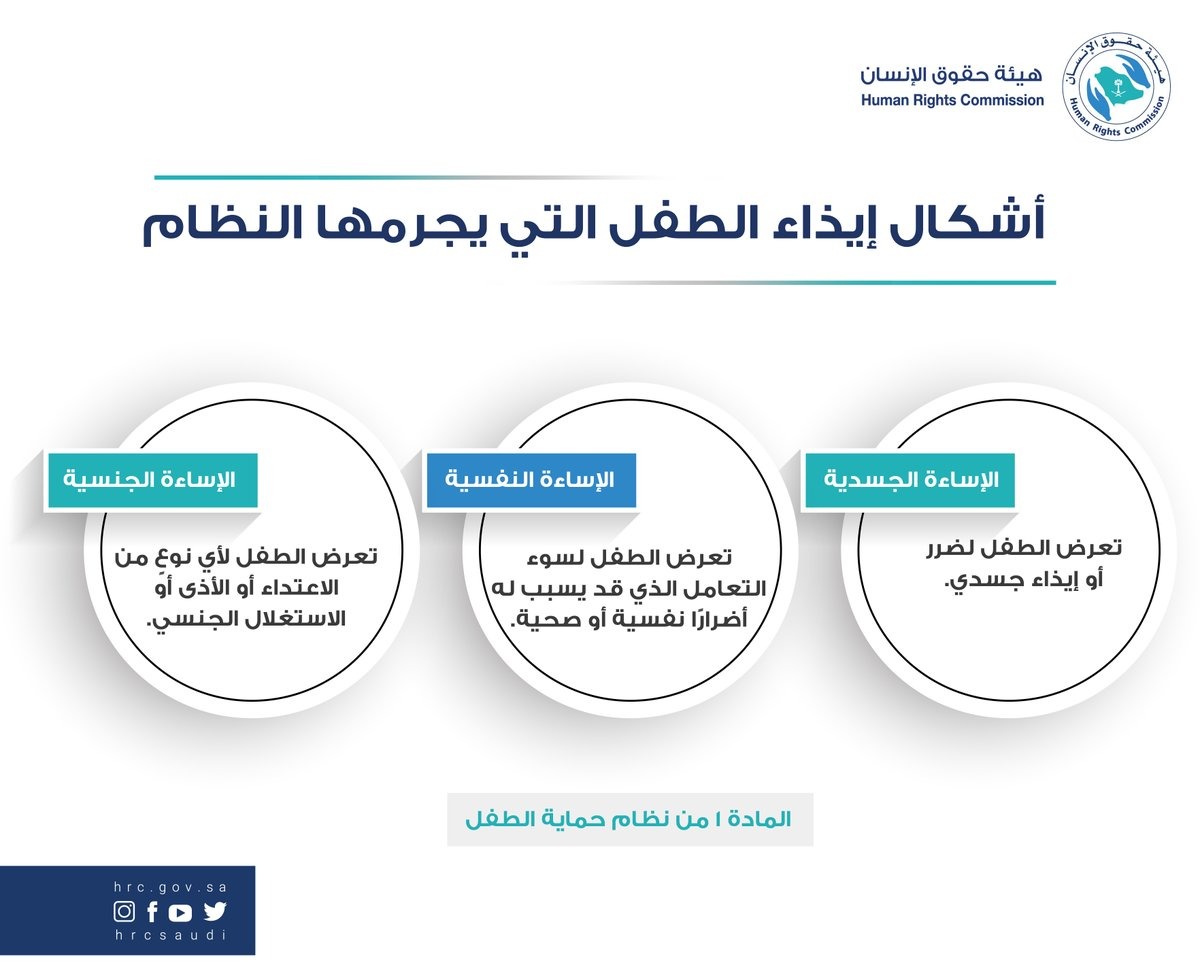 هيئة حقوق الإنسان
Human Rights Commission
هيئة حقوق الإنسان
Human Rights Commission

أشكال إيذاء الطفل التي يجرمها النظام

الإساءة الجسدية
تعرض الطفل لضرر أو إيذاء جسدي.

الإساءة النفسية
تعرض الطفل لسوء التعامل الذي قد يسبب له أضرارًا نفسية أو صحية.

الإساءة الجنسية
تعرض الطفل لأي نوعٍ من الاعتداء أو الأذى أو الاستغلال الجنسي.

المادة ١ من نظام حماية الطفل

hrc.gov.sa
hrcsaudi